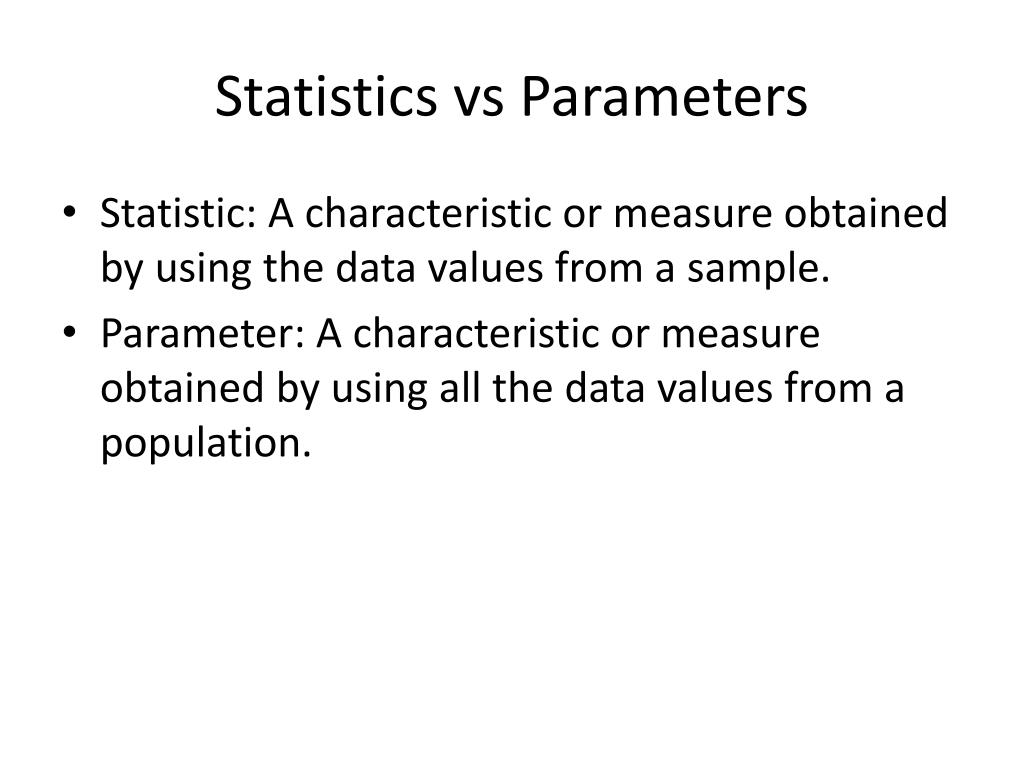 Statistics vs Parameters

• Statistic: A characteristic or measure obtained by using the data values from a sample.

• Parameter: A characteristic or measure obtained by using all the data values from a population.